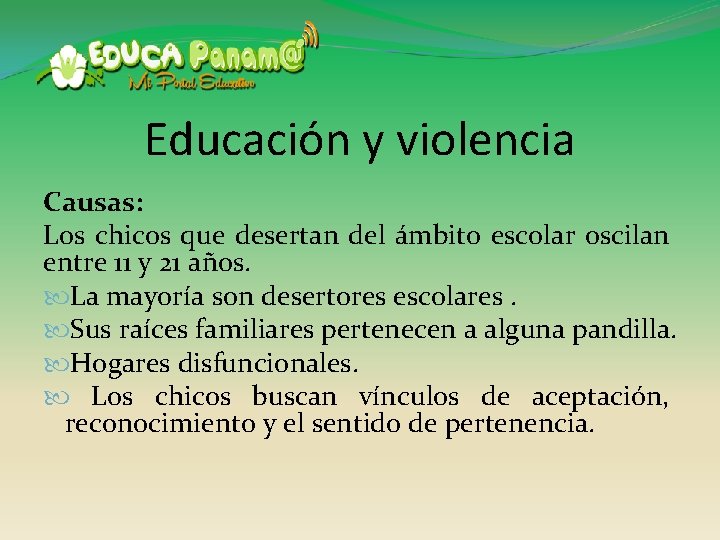 EDUCA Panam@
Mi Portal Educativo

Educación y violencia

Causas:
Los chicos que desertan del ámbito escolar oscilan entre 11 y 21 años.

La mayoría son desertores escolares .

Sus raíces familiares pertenecen a alguna pandilla.

Hogares disfuncionales.

Los chicos buscan vínculos de aceptación, reconocimiento y el sentido de pertenencia.